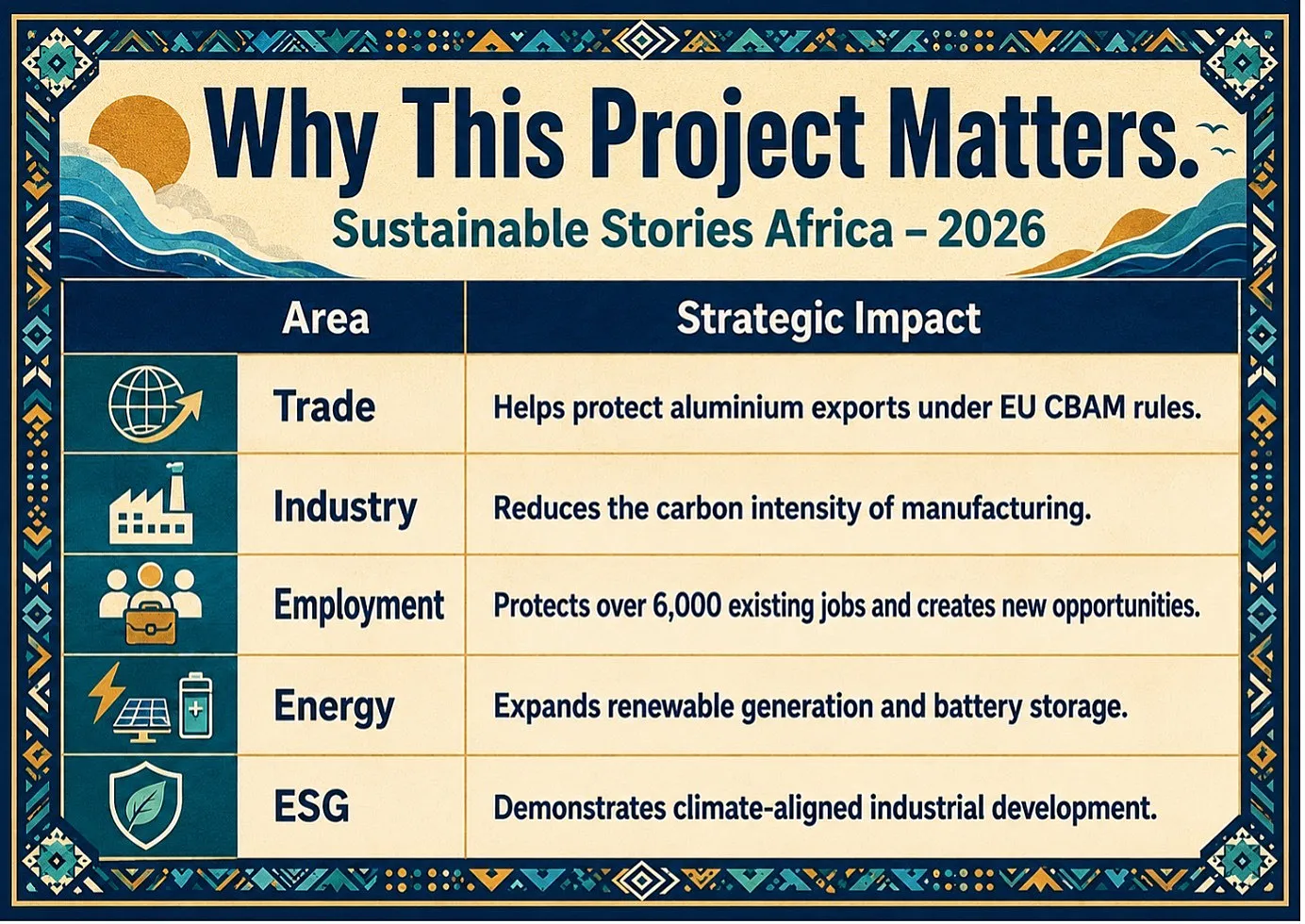 Why This Project Matters.

Sustainable Stories Africa – 2026

| Area | Strategic Impact |
|---|---|
| Trade | Helps protect aluminium exports under EU CBAM rules. |
| Industry | Reduces the carbon intensity of manufacturing. |
| Employment | Protects over 6,000 existing jobs and creates new opportunities. |
| Energy | Expands renewable generation and battery storage. |
| ESG | Demonstrates climate-aligned industrial development. |